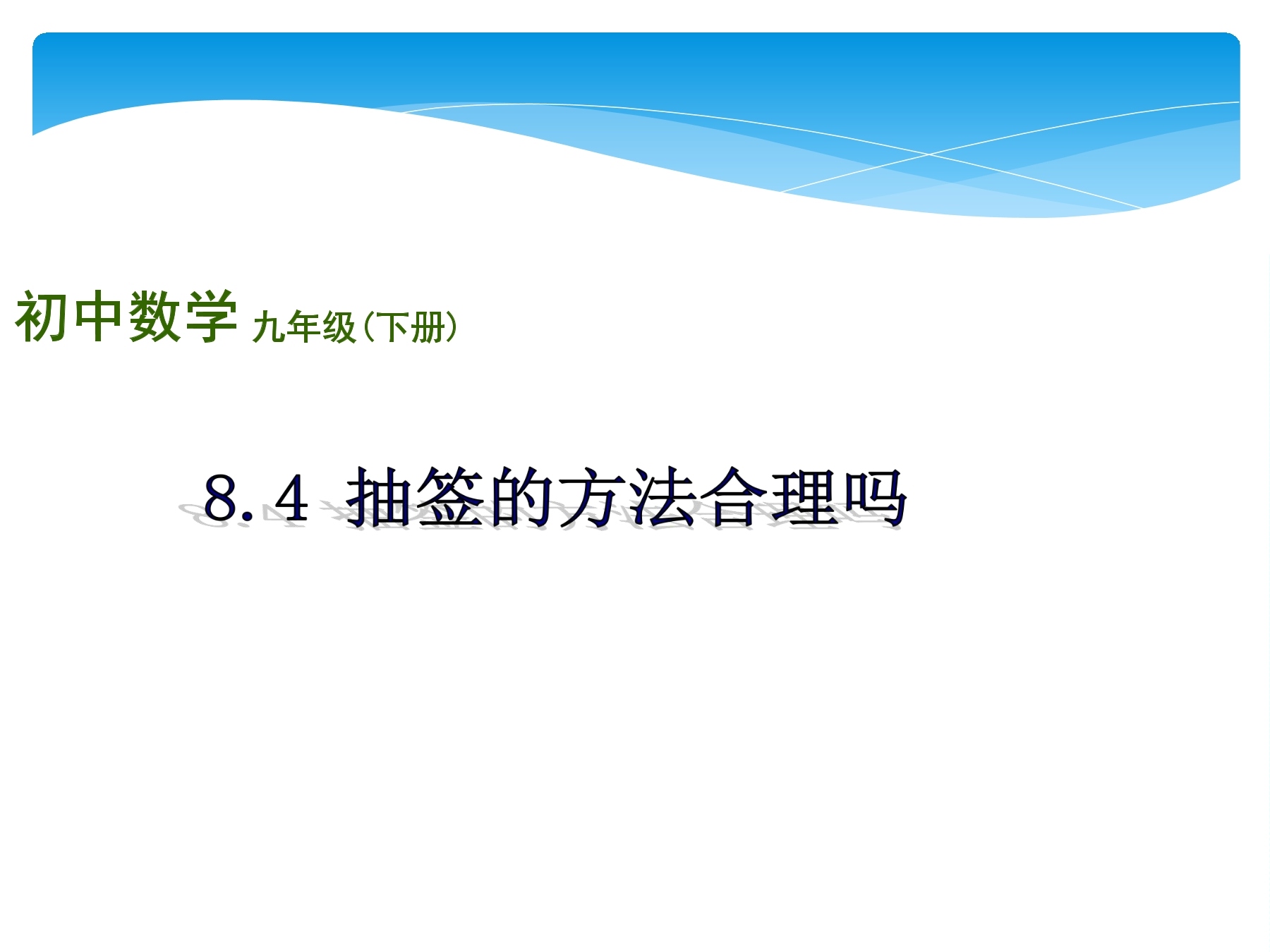 初中数学 九年级（下册）

8.4 抽签的方法合理吗